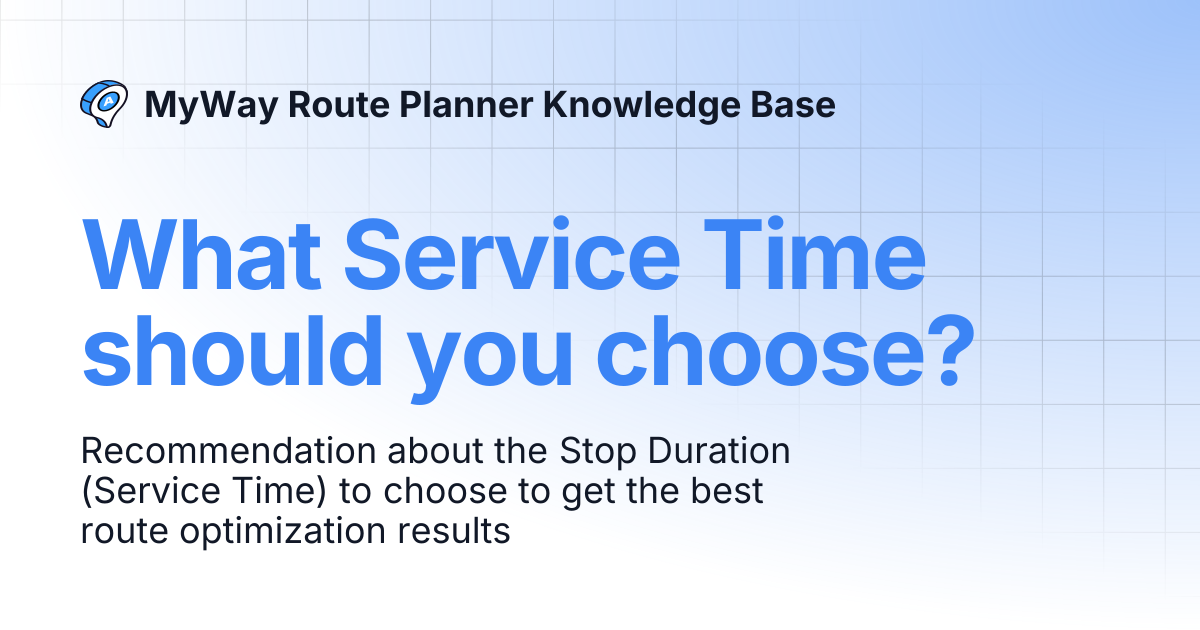 MyWay Route Planner Knowledge Base

What Service Time should you choose?

Recommendation about the Stop Duration (Service Time) to choose to get the best route optimization results